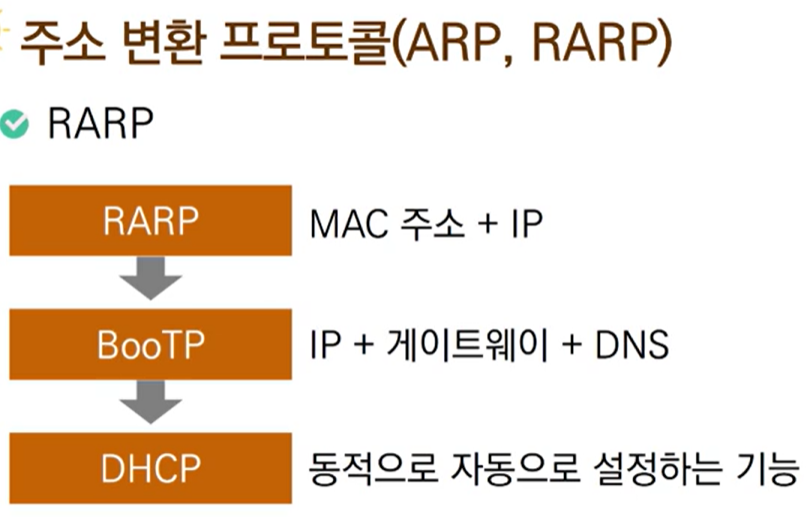 주소 변환 프로토콜(ARP, RARP)

RARP

RARP
MAC 주소 + IP

BooTP
IP + 게이트웨이 + DNS

DHCP
동적으로 자동으로 설정하는 기능